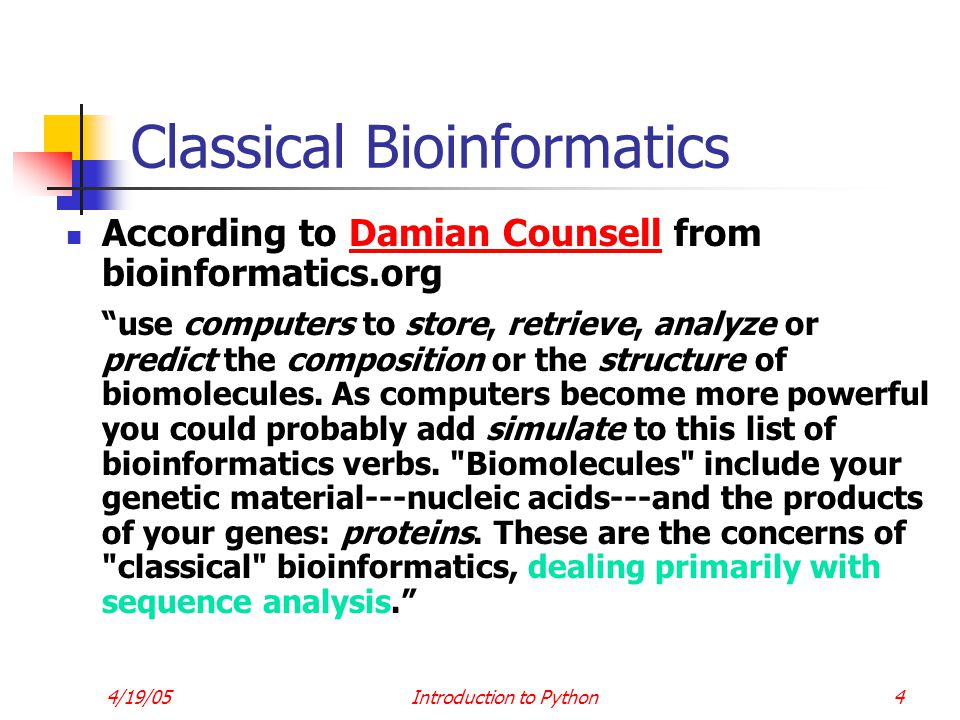 Classical Bioinformatics

According to Damian Counsell from bioinformatics.org

“use computers to store, retrieve, analyze or predict the composition or the structure of biomolecules. As computers become more powerful you could probably add simulate to this list of bioinformatics verbs. "Biomolecules" include your genetic material---nucleic acids---and the products of your genes: proteins. These are the concerns of "classical" bioinformatics, dealing primarily with sequence analysis.”

4/19/05 Introduction to Python 4